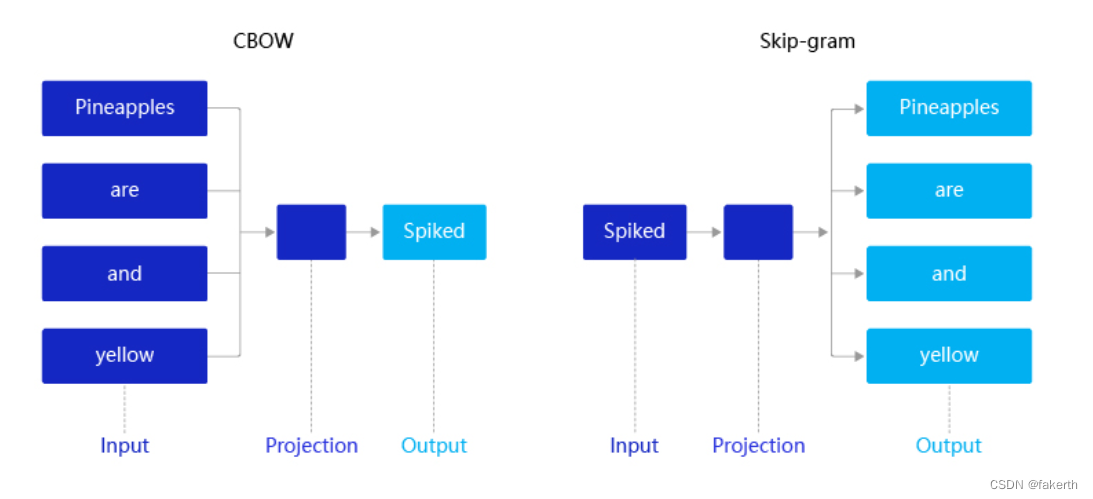 CBOW

Pineapples

are

and

yellow

Spiked

Input

Projection

Output

Skip-gram

Spiked

Pineapples

are

and

yellow

Input

Projection

Output

CSDN @fakerth